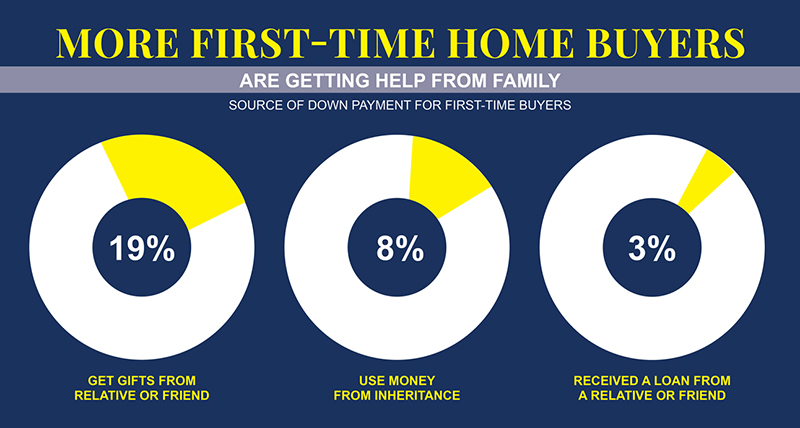 MORE FIRST-TIME HOME BUYERS

ARE GETTING HELP FROM FAMILY

SOURCE OF DOWN PAYMENT FOR FIRST-TIME BUYERS

19%

GET GIFTS FROM RELATIVE OR FRIEND

8%

USE MONEY FROM INHERITANCE

3%

RECEIVED A LOAN FROM A RELATIVE OR FRIEND